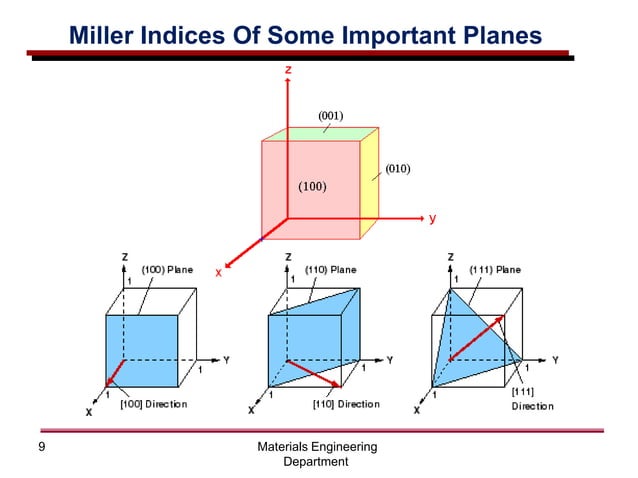 Miller Indices Of Some Important Planes

z

(001)

(010)

(100)

y

x

Z

(100) Plane

1

Y

1

1

X

[100] Direction

Z

(110) Plane

1

Y

1

1

X

[110] Direction

Z

(111) Plane

1

Y

1

1

X

[111] Direction

9

Materials Engineering Department